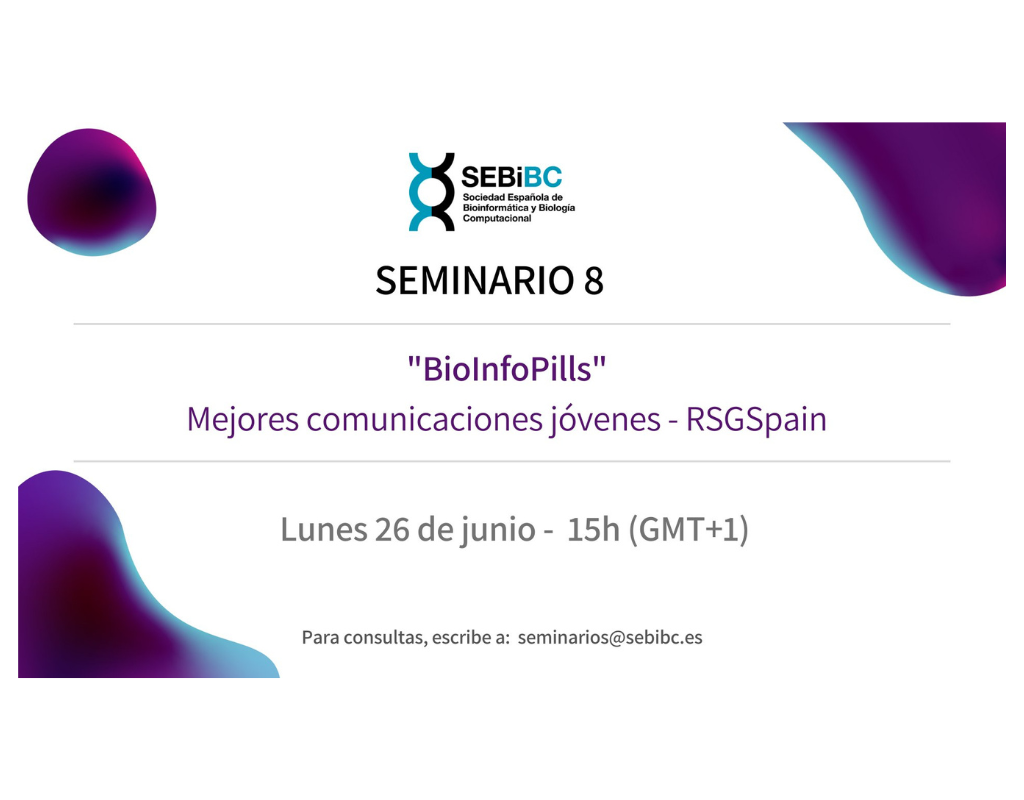 SEBiBC
Sociedad Española de Bioinformática y Biología Computacional

SEMINARIO 8

"BioInfoPills"
Mejores comunicaciones jóvenes - RSGSpain

Lunes 26 de junio - 15h (GMT+1)

Para consultas, escribe a: seminarios@sebibc.es